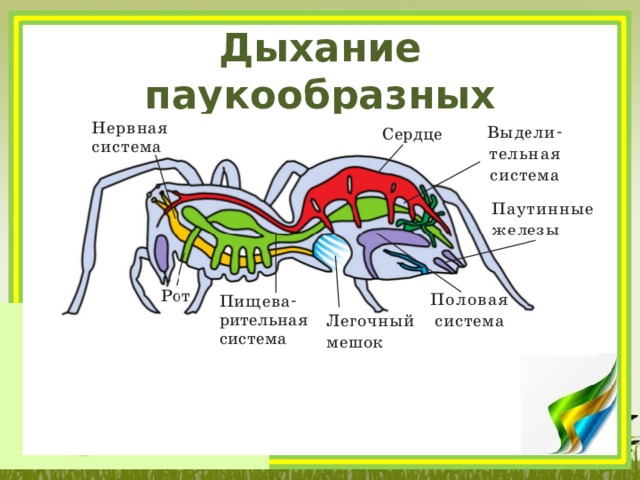 Дыхание паукообразных

Нервная система

Сердце

Выделительная система

Паутинные железы

Рот

Пищеварительная система

Легочный мешок

Половая система